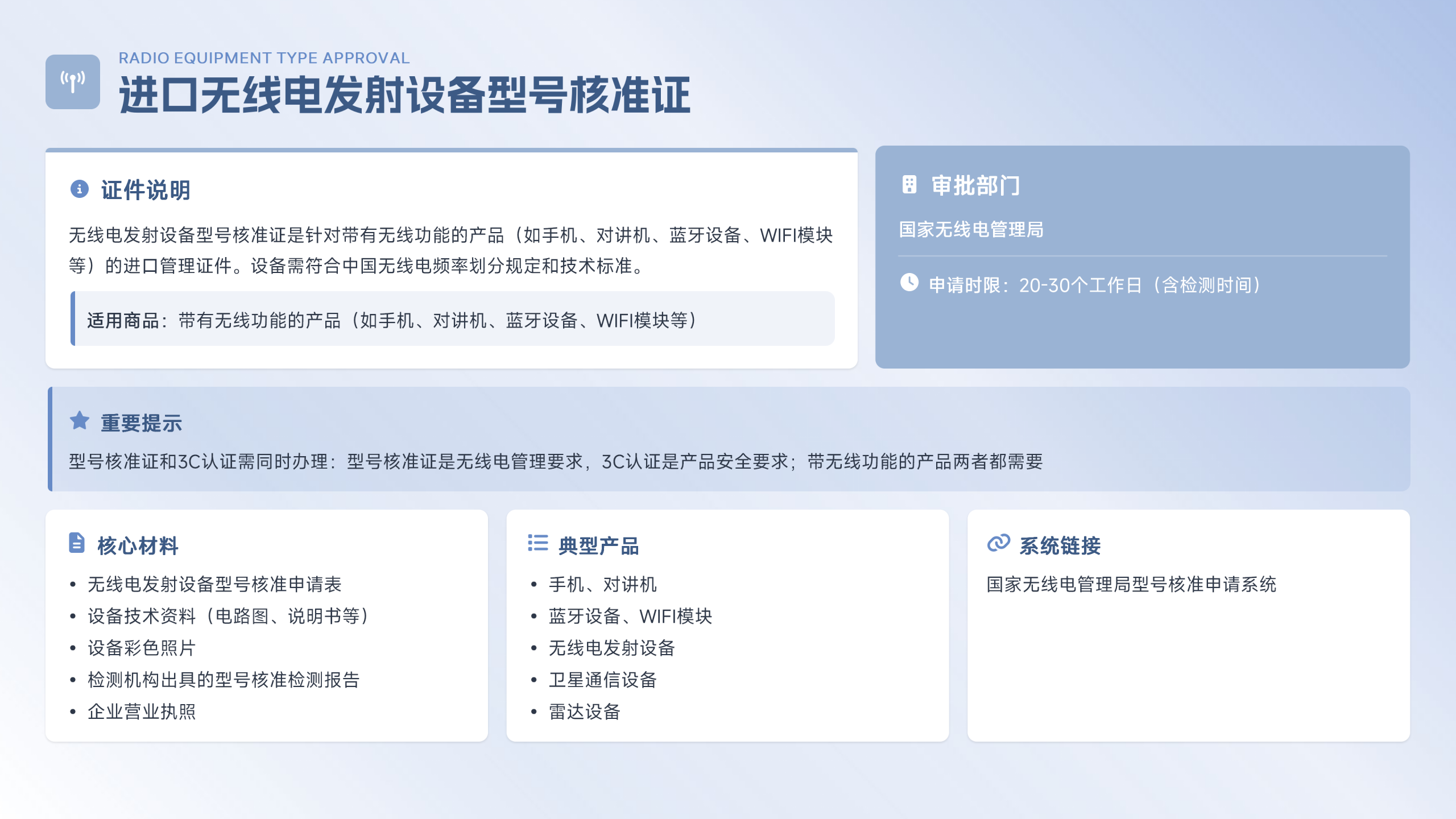 RADIO EQUIPMENT TYPE APPROVAL
进口无线电发射设备型号核准证

证件说明

无线电发射设备型号核准证是针对带有无线功能的产品（如手机、对讲机、蓝牙设备、WIFI模块等）的进口管理证件。设备需符合中国无线电频率划分规定和技术标准。

适用商品：带有无线功能的产品（如手机、对讲机、蓝牙设备、WIFI模块等）

审批部门

国家无线电管理局

申请时限：20-30个工作日（含检测时间）

重要提示

型号核准证和3C认证需同时办理：型号核准证是无线电管理要求，3C认证是产品安全要求；带无线功能的产品两者都需要

核心材料

• 无线电发射设备型号核准申请表
• 设备技术资料（电路图、说明书等）
• 设备彩色照片
• 检测机构出具的型号核准检测报告
• 企业营业执照

典型产品

• 手机、对讲机
• 蓝牙设备、WIFI模块
• 无线电发射设备
• 卫星通信设备
• 雷达设备

系统链接

国家无线电管理局型号核准申请系统